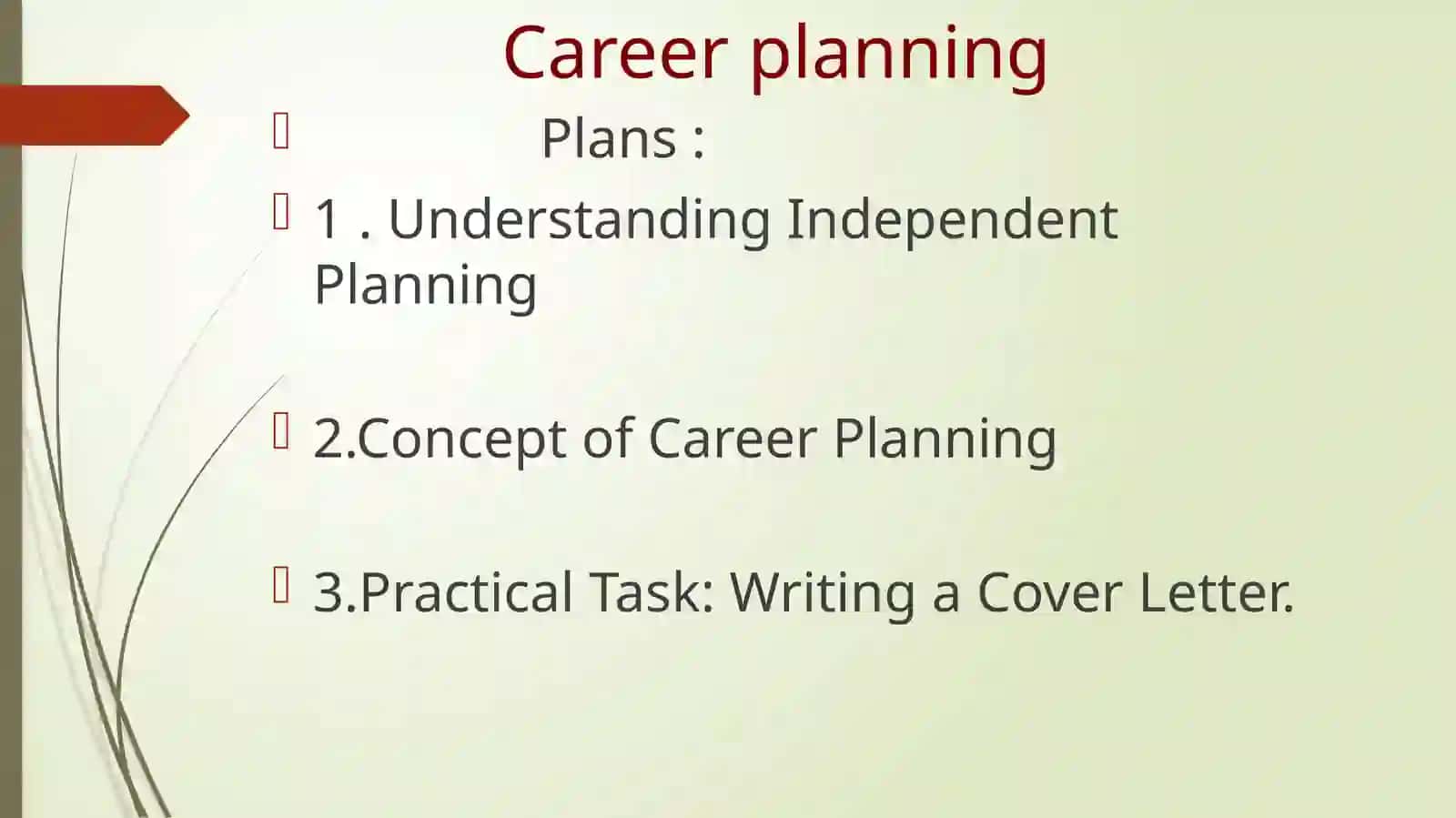 Career planning

Plans :

1 . Understanding Independent Planning

2.Concept of Career Planning

3.Practical Task: Writing a Cover Letter.